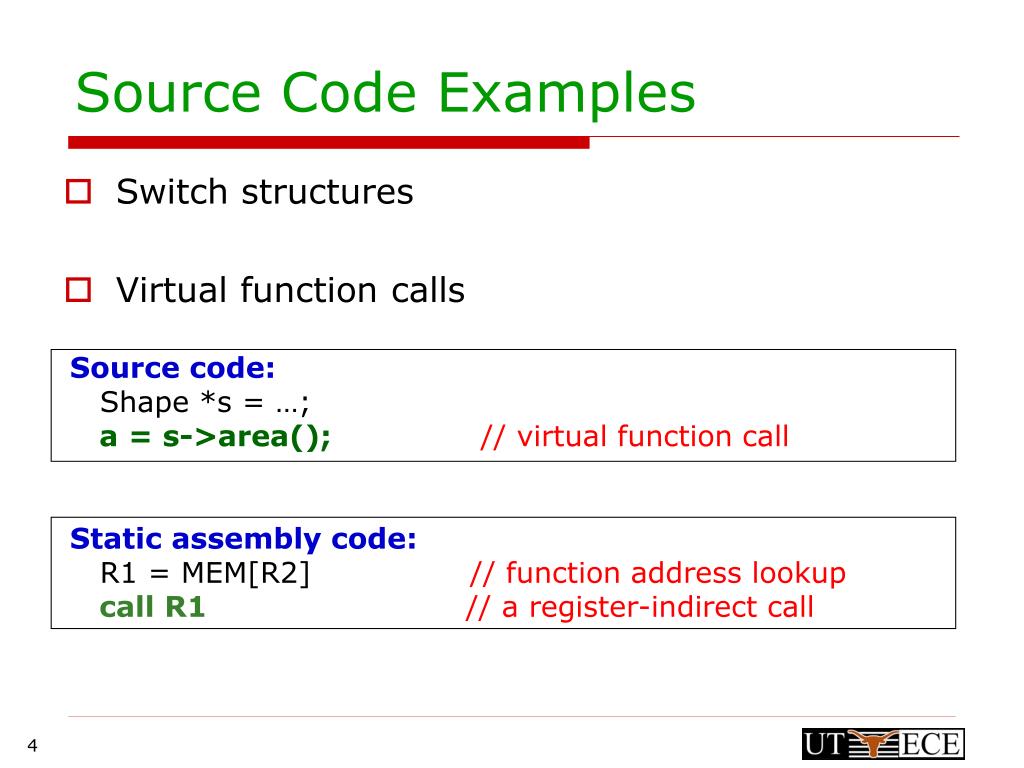 Source Code Examples

Switch structures

Virtual function calls

Source code:
Shape *s = …;
a = s->area(); // virtual function call

Static assembly code:
R1 = MEM[R2] // function address lookup
call R1 // a register-indirect call

4

UT ECE